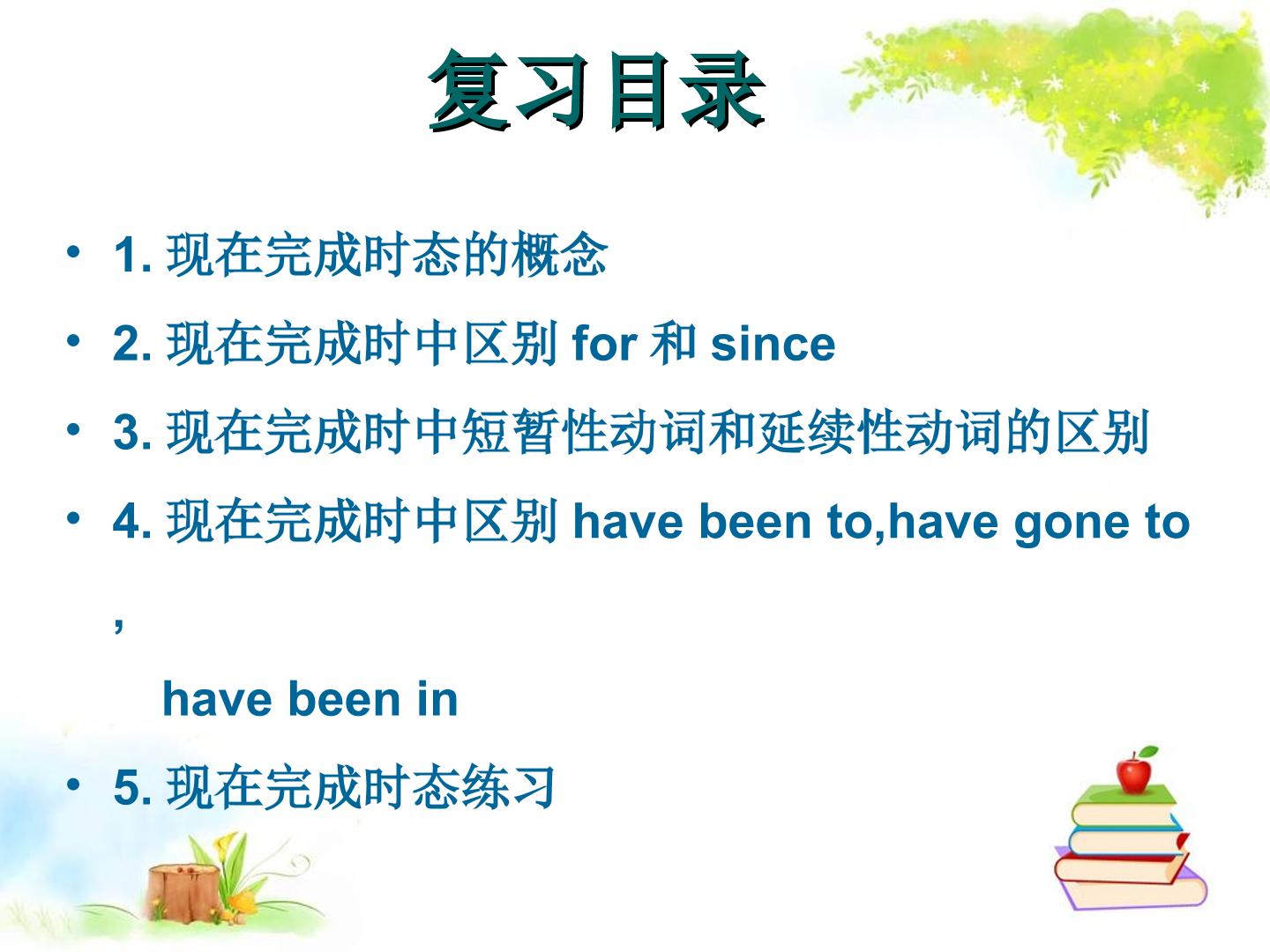 复习目录

• 1.现在完成时态的概念
• 2.现在完成时中区别for和since
• 3.现在完成时中短暂性动词和延续性动词的区别
• 4.现在完成时中区别have been to,have gone to, have been in
• 5.现在完成时态练习